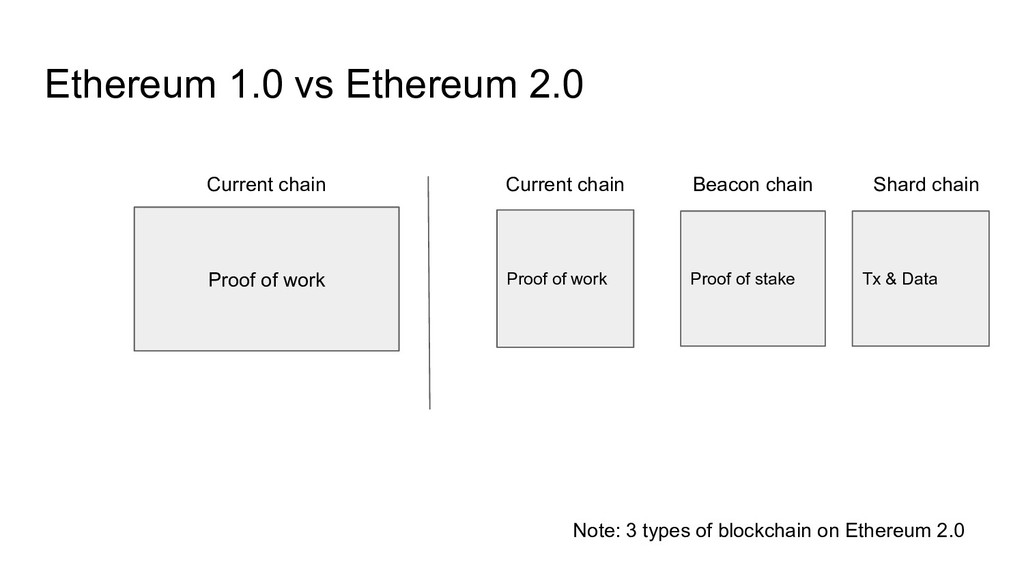 Ethereum 1.0 vs Ethereum 2.0

Current chain

Proof of work

Current chain

Proof of work

Beacon chain

Proof of stake

Shard chain

Tx & Data

Note: 3 types of blockchain on Ethereum 2.0